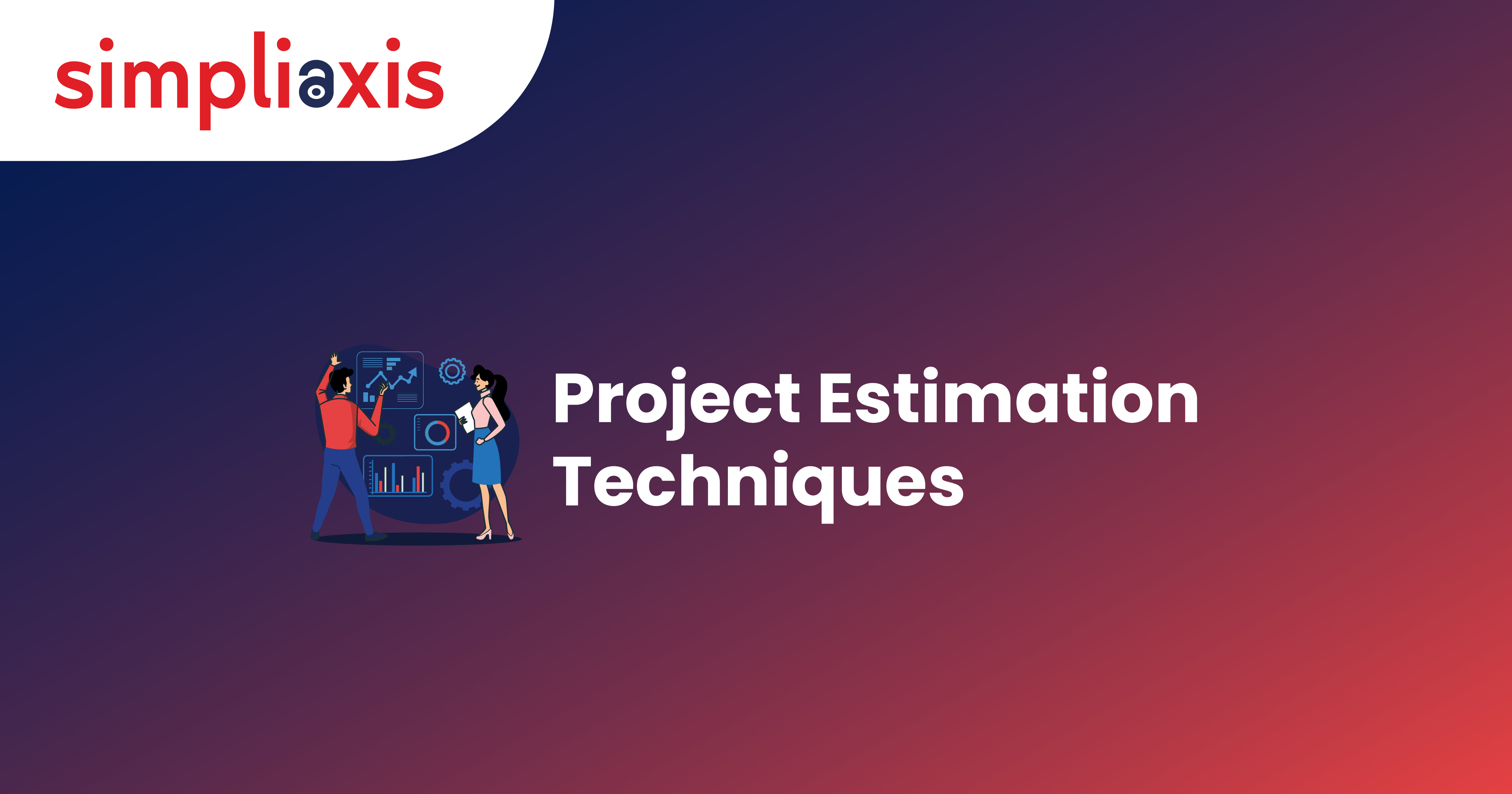 simpliaxis

Project Estimation Techniques